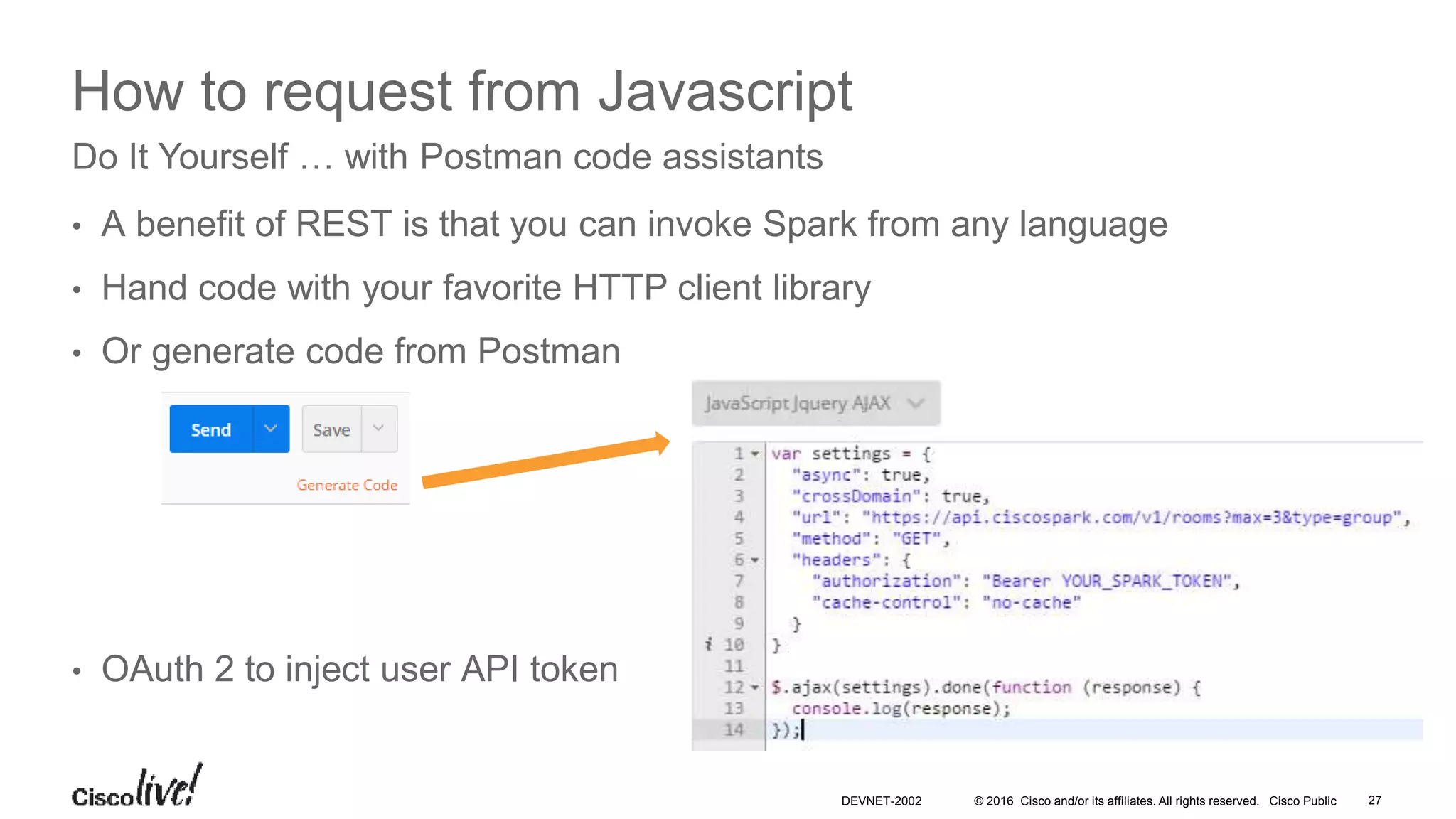 How to request from Javascript

Do It Yourself … with Postman code assistants

• A benefit of REST is that you can invoke Spark from any language

• Hand code with your favorite HTTP client library

• Or generate code from Postman

Send

Save

Generate Code

JavaScript Jquery AJAX

1 var settings = {
2 "async": true,
3 "crossDomain": true,
4 "url": "https://api.ciscospark.com/v1/rooms?max=3&type=group",
5 "method": "GET",
6 "headers": {
7 "authorization": "Bearer YOUR_SPARK_TOKEN",
8 "cache-control": "no-cache"
9 }
10 }
11
12 $.ajax(settings).done(function (response) {
13 console.log(response);
14 });

• OAuth 2 to inject user API token

Cisco live!

DEVNET-2002 © 2016 Cisco and/or its affiliates. All rights reserved. Cisco Public 27